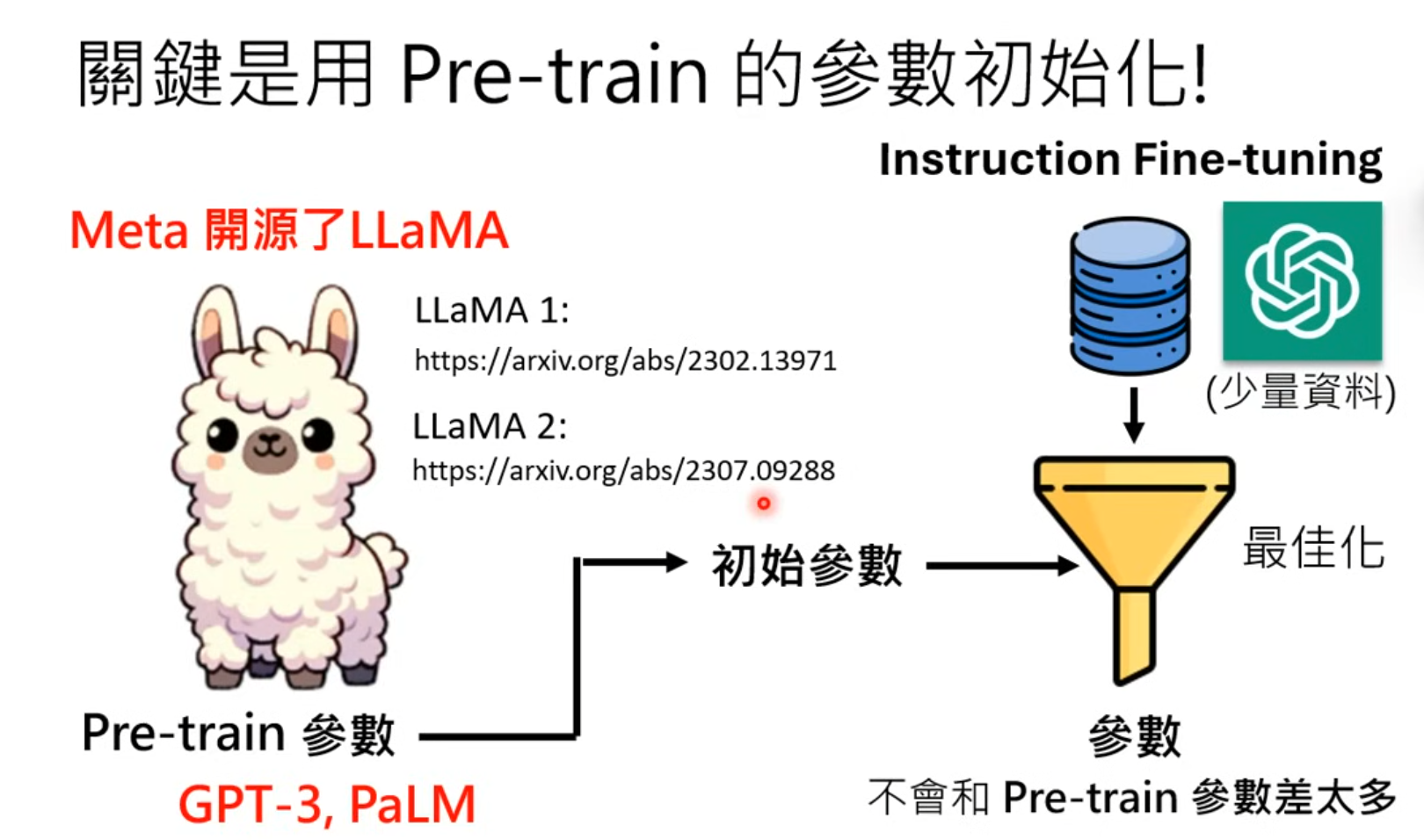 關鍵是用 Pre-train 的參數初始化!

Instruction Fine-tuning

Meta 開源了LLaMA

LLaMA 1:
https://arxiv.org/abs/2302.13971

LLaMA 2:
https://arxiv.org/abs/2307.09288

(少量資料)

初始參數

最佳化

Pre-train 參數

GPT-3, PaLM

參數

不會和 Pre-train 參數差太多